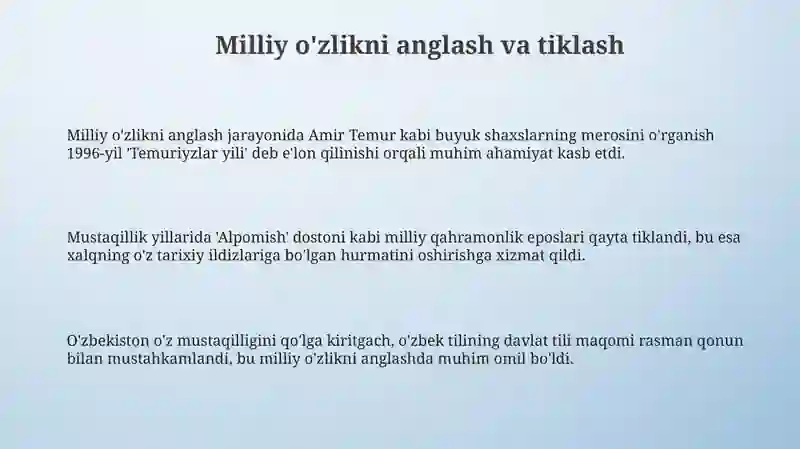 Milliy o'zlikni anglash va tiklash

Milliy o'zlikni anglash jarayonida Amir Temur kabi buyuk shaxslarning merosini o'rganish 1996-yil 'Temuriyzlar yili' deb e'lon qilinishi orqali muhim ahamiyat kasb etdi.

Mustaqillik yillarida 'Alpomish' dostoni kabi milliy qahramonlik eposlari qayta tiklandi, bu esa xalqning o'z tarixiy ildizlariga bo'lgan hurmatini oshirishga xizmat qildi.

O'zbekiston o'z mustaqilligini qo'lga kiritgach, o'zbek tilining davlat tili maqomi rasman qonun bilan mustahkamlandi, bu milliy o'zlikni anglashda muhim omil bo'ldi.